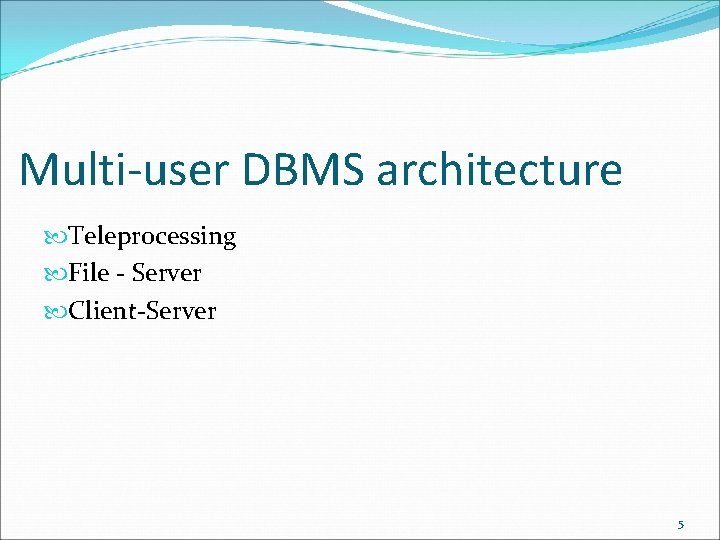 Multi-user DBMS architecture

Teleprocessing
File - Server
Client-Server

5